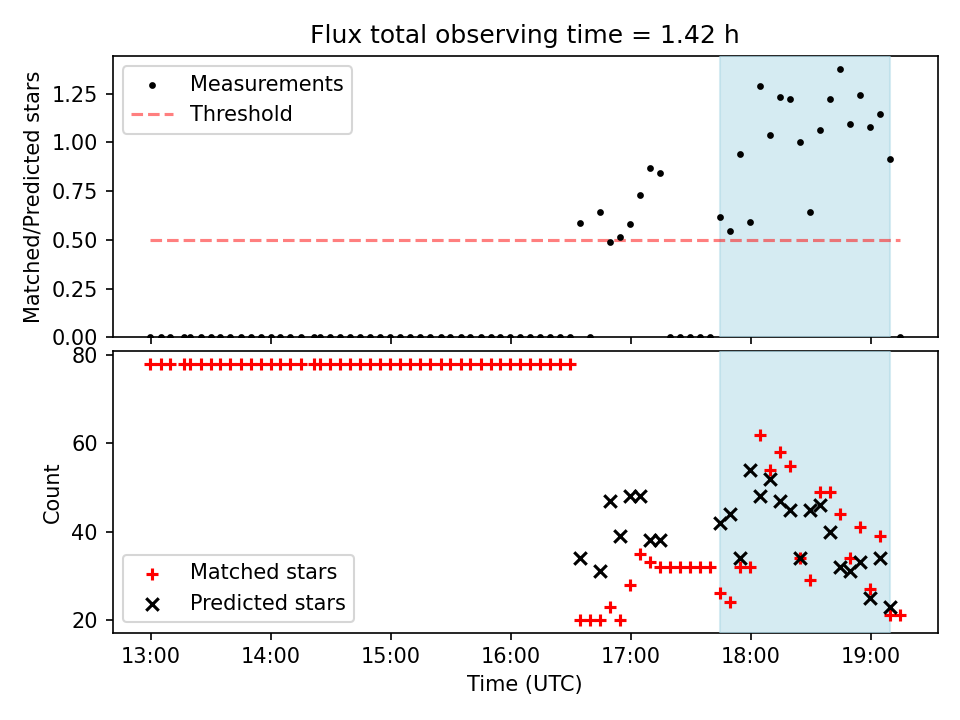 Flux total observing time = 1.42 h

Measurements
Threshold

Matched/Predicted stars

1.25
1.00
0.75
0.50
0.25
0.00

80
60
40
20

Count

Matched stars
Predicted stars

13:00
14:00
15:00
16:00
17:00
18:00
19:00

Time (UTC)